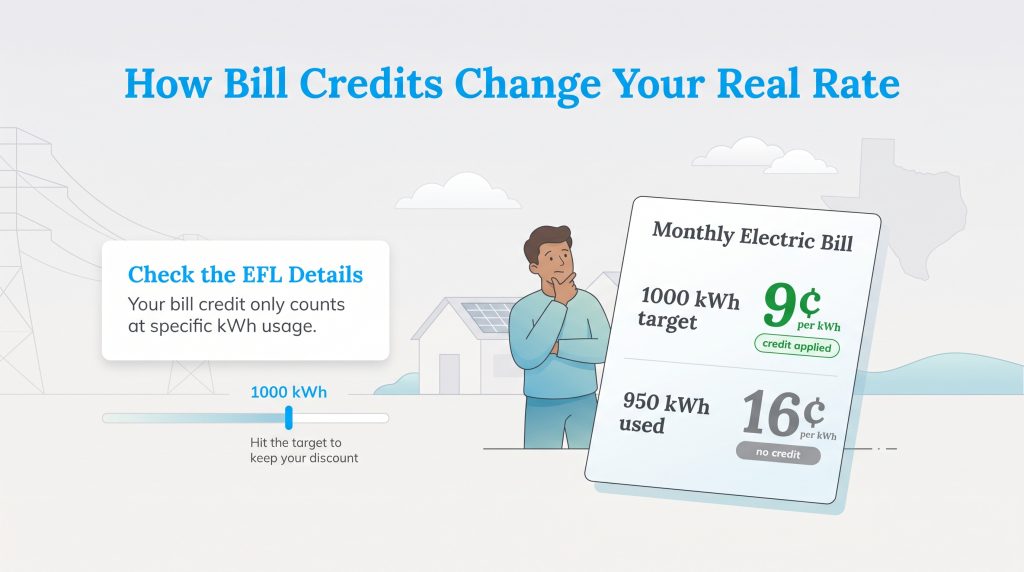 How Bill Credits Change Your Real Rate

Check the EFL Details

Your bill credit only counts at specific kWh usage.

1000 kWh

Hit the target to keep your discount

Monthly Electric Bill

1000 kWh target

9¢ per kWh

credit applied

950 kWh used

16¢ per kWh

no credit